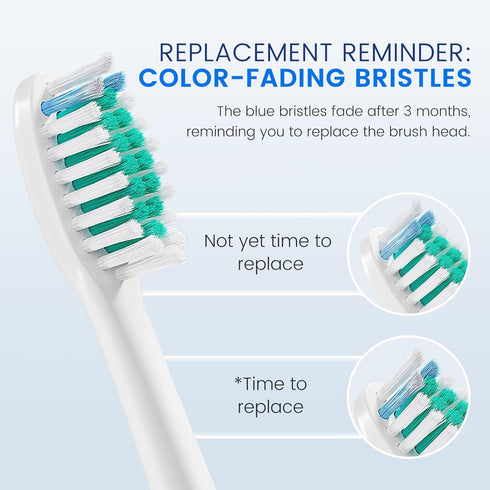 REPLACEMENT REMINDER:
COLOR-FADING BRISTLES

The blue bristles fade after 3 months, reminding you to replace the brush head.

Not yet time to replace

*Time to replace